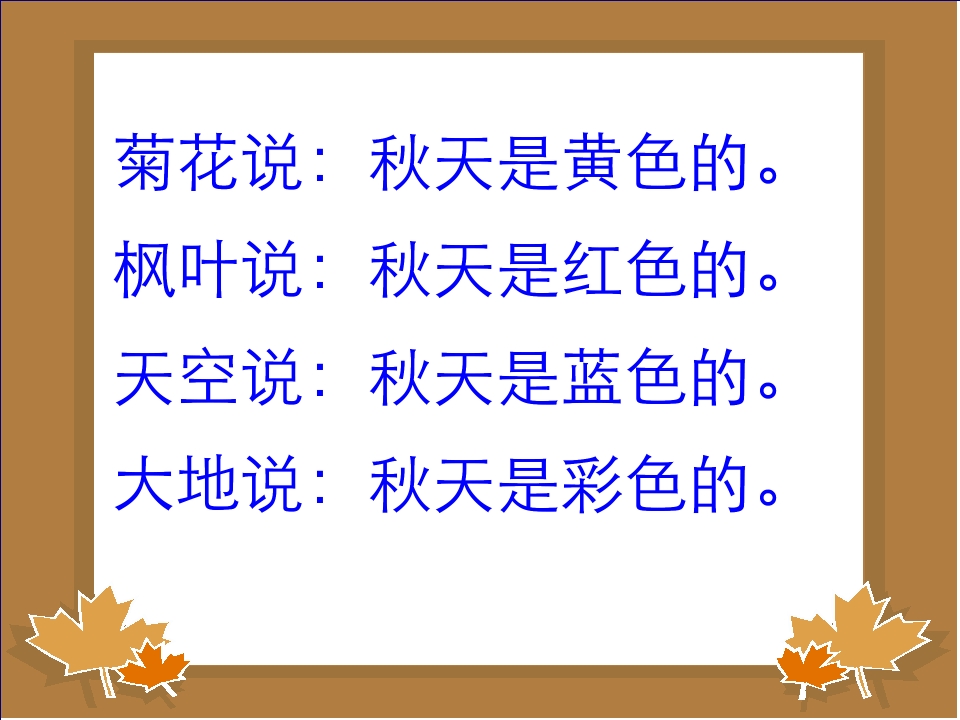 菊花说：秋天是黄色的。

枫叶说：秋天是红色的。

天空说：秋天是蓝色的。

大地说：秋天是彩色的。